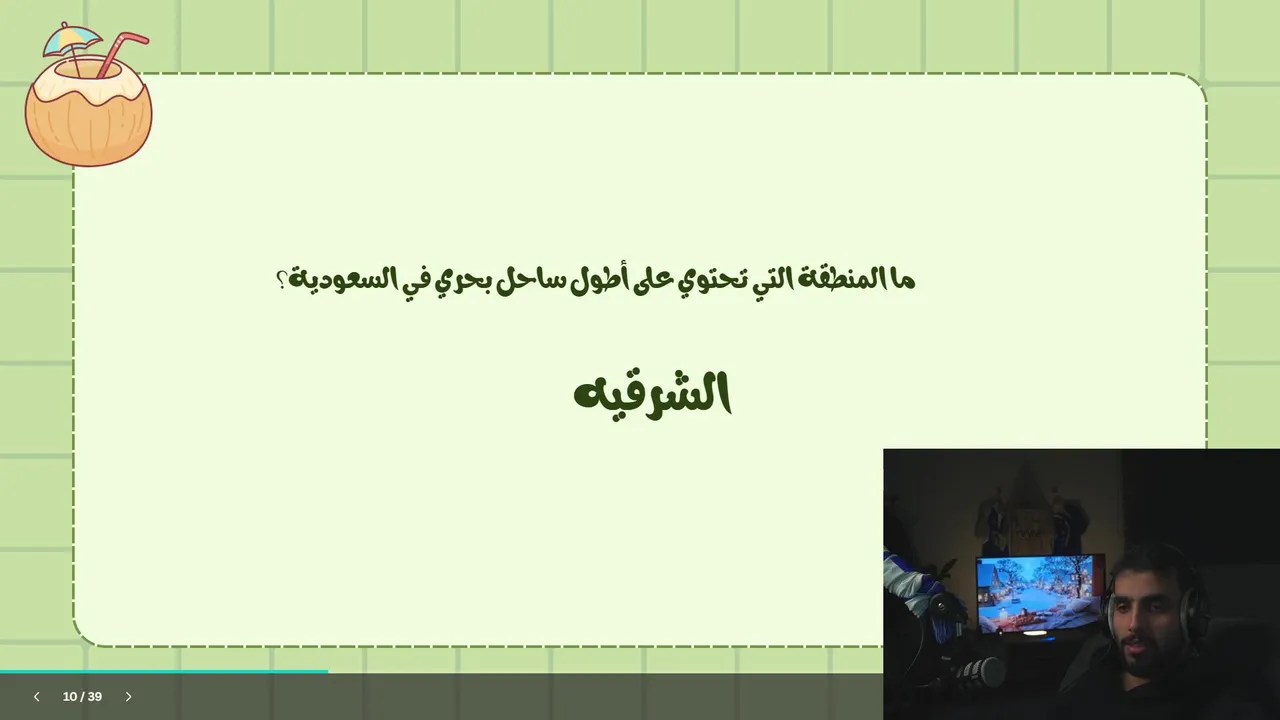 ما المنطقة التي تحتوي على أطول ساحل بحري في السعودية؟

الشرقيه

10 / 39